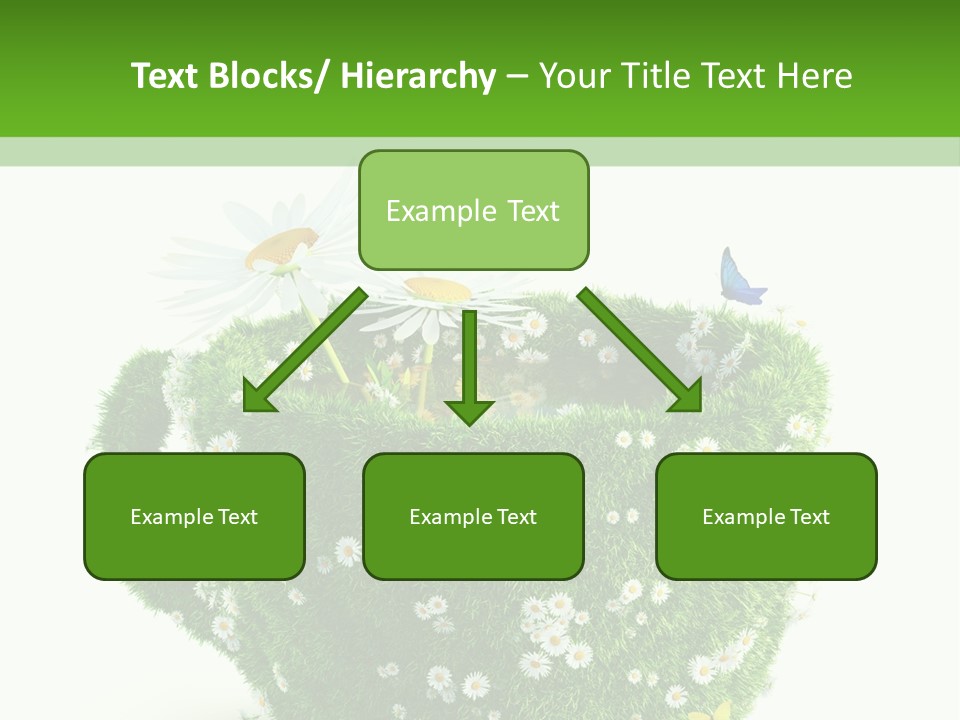 Text Blocks/ Hierarchy – Your Title Text Here

Example Text

Example Text

Example Text

Example Text